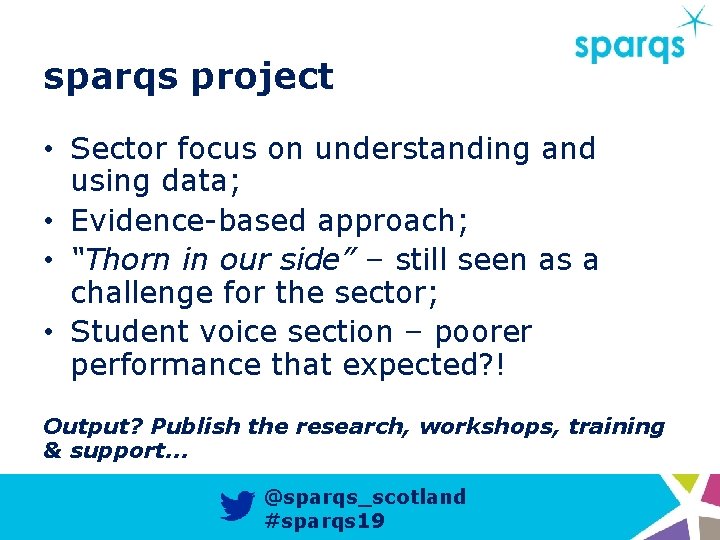 sparqs

sparqs project

• Sector focus on understanding and using data;
• Evidence-based approach;
• "Thorn in our side" – still seen as a challenge for the sector;
• Student voice section – poorer performance that expected?!

Output? Publish the research, workshops, training & support...

@sparqs_scotland
#sparqs19